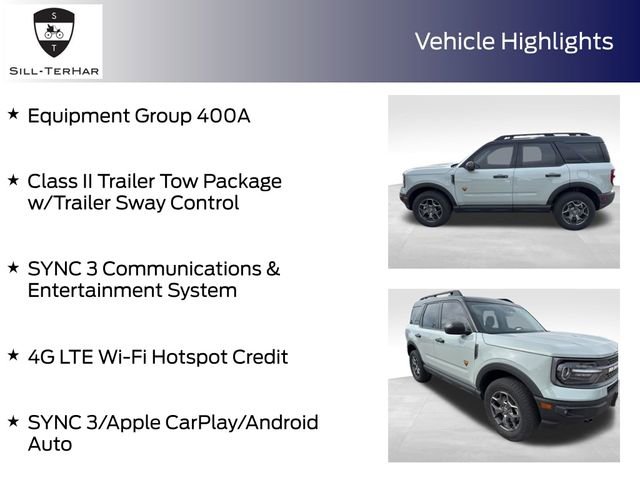 S
T
SILL-TERHAR

Vehicle Highlights

★ Equipment Group 400A

★ Class II Trailer Tow Package w/Trailer Sway Control

★ SYNC 3 Communications & Entertainment System

★ 4G LTE Wi-Fi Hotspot Credit

★ SYNC 3/Apple CarPlay/Android Auto